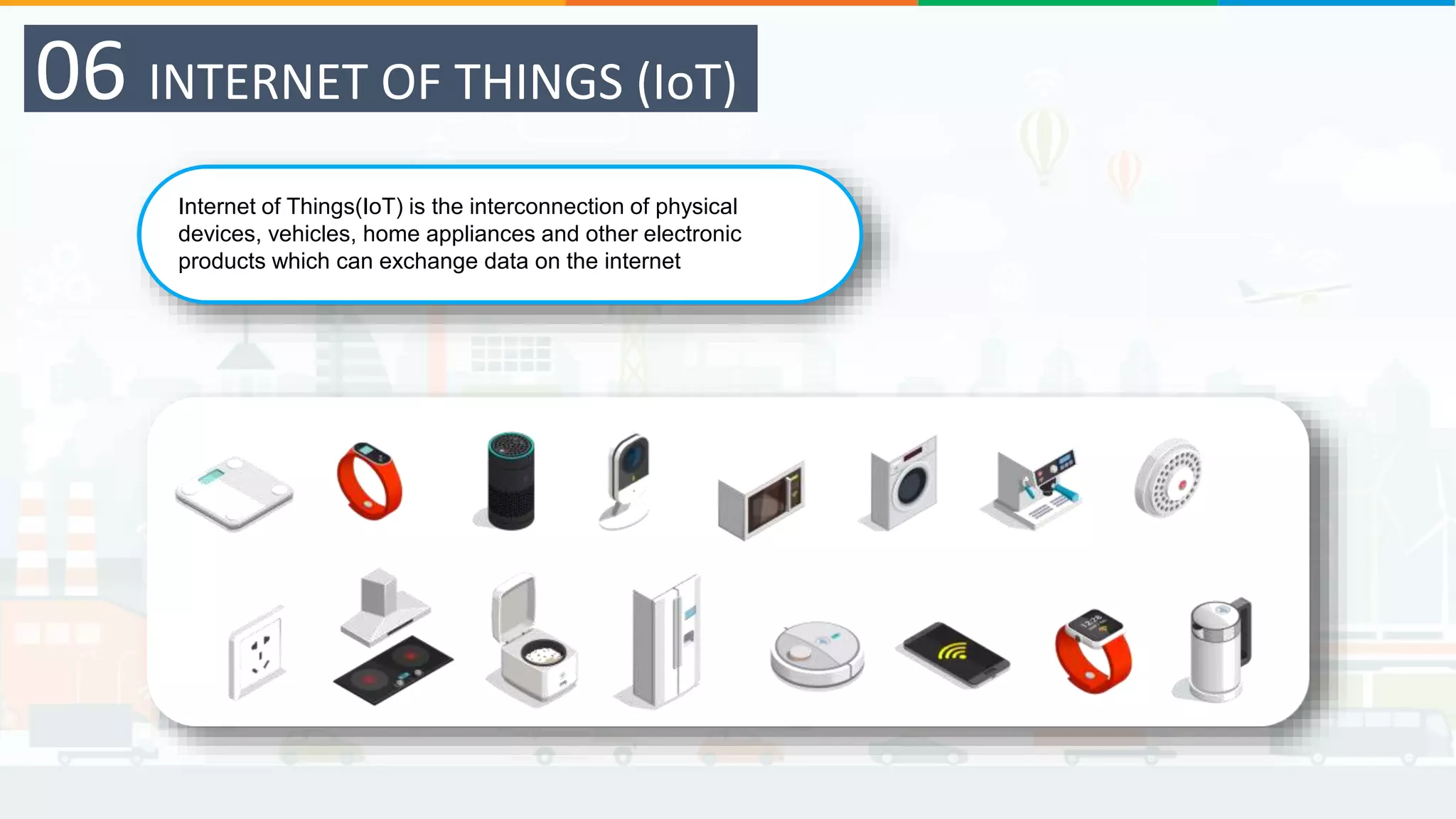 06 INTERNET OF THINGS (IoT)

Internet of Things(IoT) is the interconnection of physical devices, vehicles, home appliances and other electronic products which can exchange data on the internet

12:28